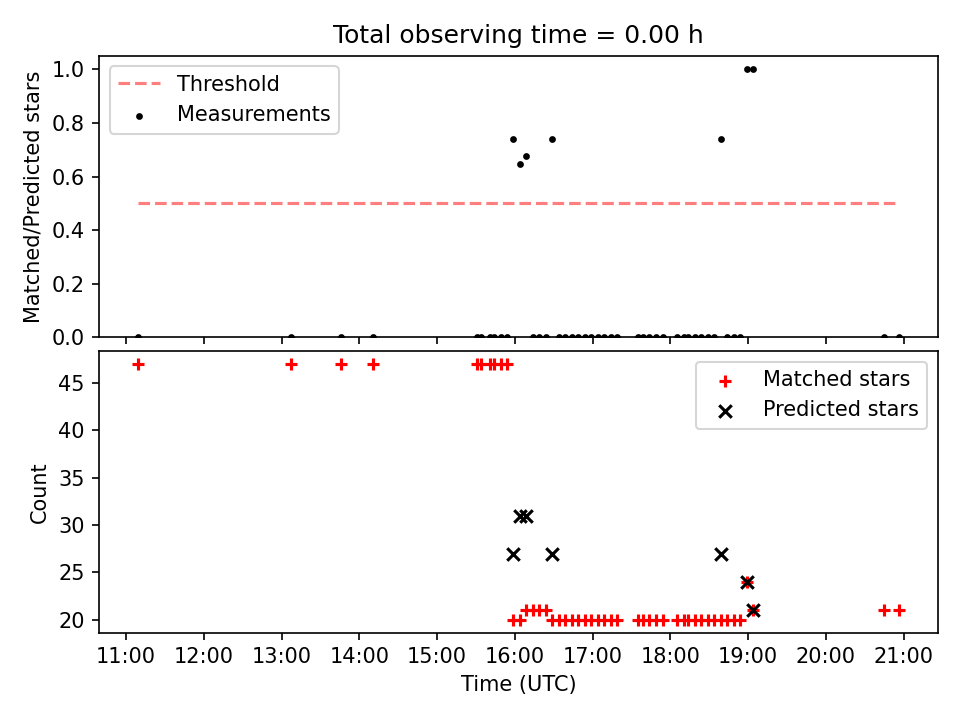 Total observing time = 0.00 h

Threshold
Measurements

Matched/Predicted stars

1.0
0.8
0.6
0.4
0.2
0.0

Matched stars
Predicted stars

Count

45
40
35
30
25
20

11:00 12:00 13:00 14:00 15:00 16:00 17:00 18:00 19:00 20:00 21:00

Time (UTC)